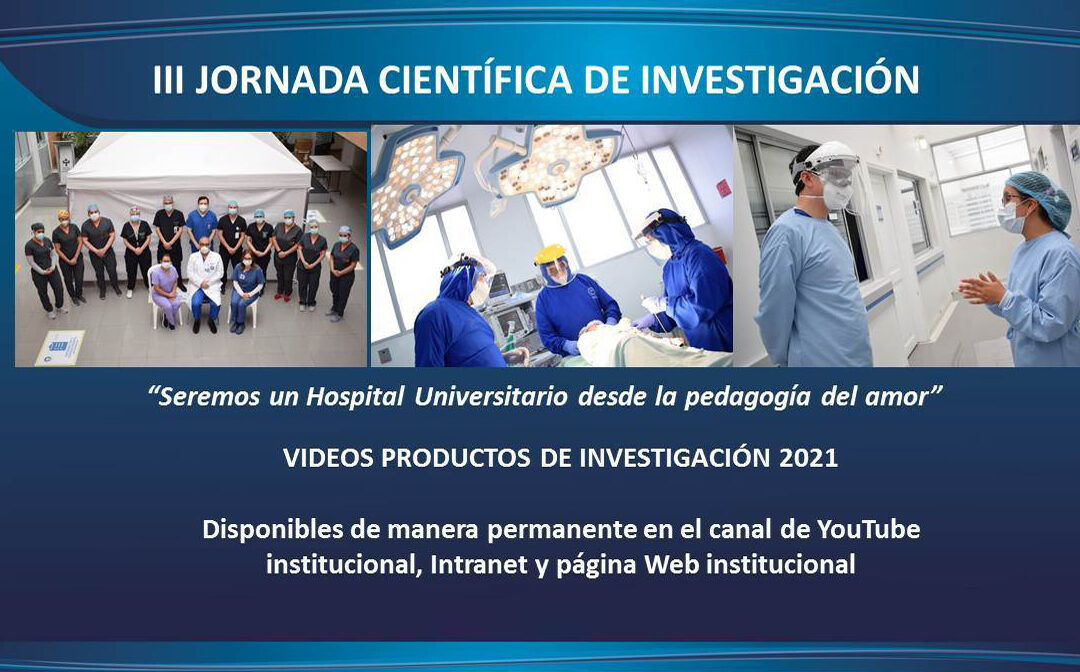 III JORNADA CIENTÍFICA DE INVESTIGACIÓN

"Seremos un Hospital Universitario desde la pedagogía del amor"

VIDEOS PRODUCTOS DE INVESTIGACIÓN 2021

Disponibles de manera permanente en el canal de YouTube institucional, Intranet y página Web institucional